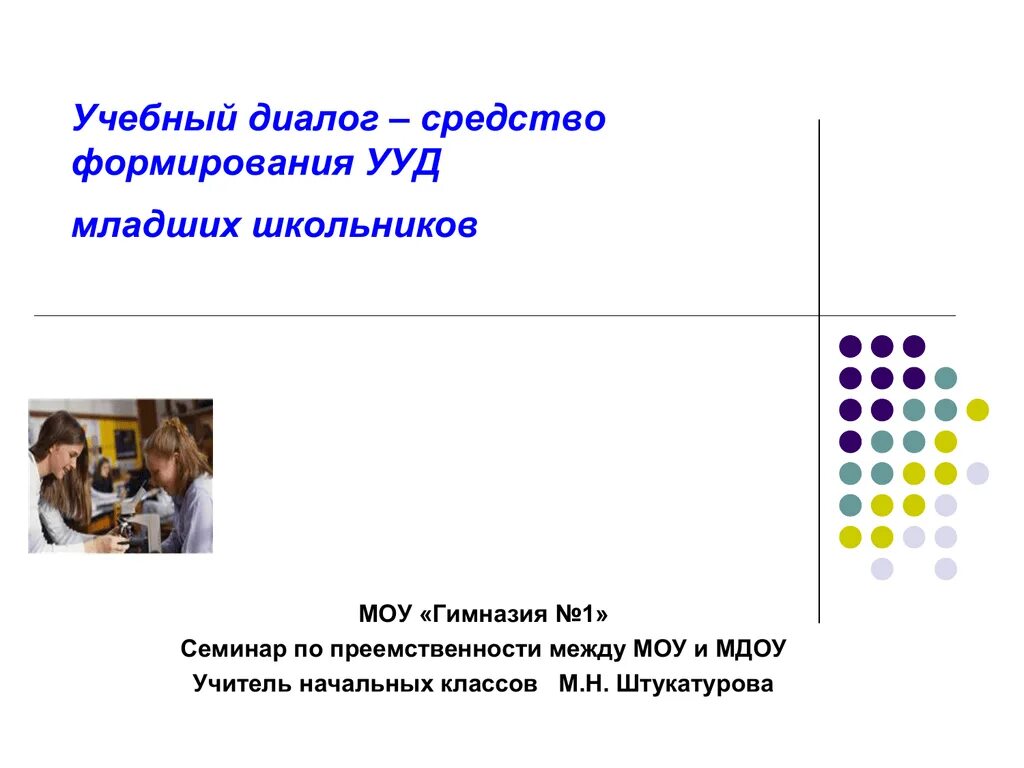 Учебный диалог – средство формирования УУД

младших школьников

МОУ «Гимназия №1»

Семинар по преемственности между МОУ и МДОУ

Учитель начальных классов М.Н. Штукатурова